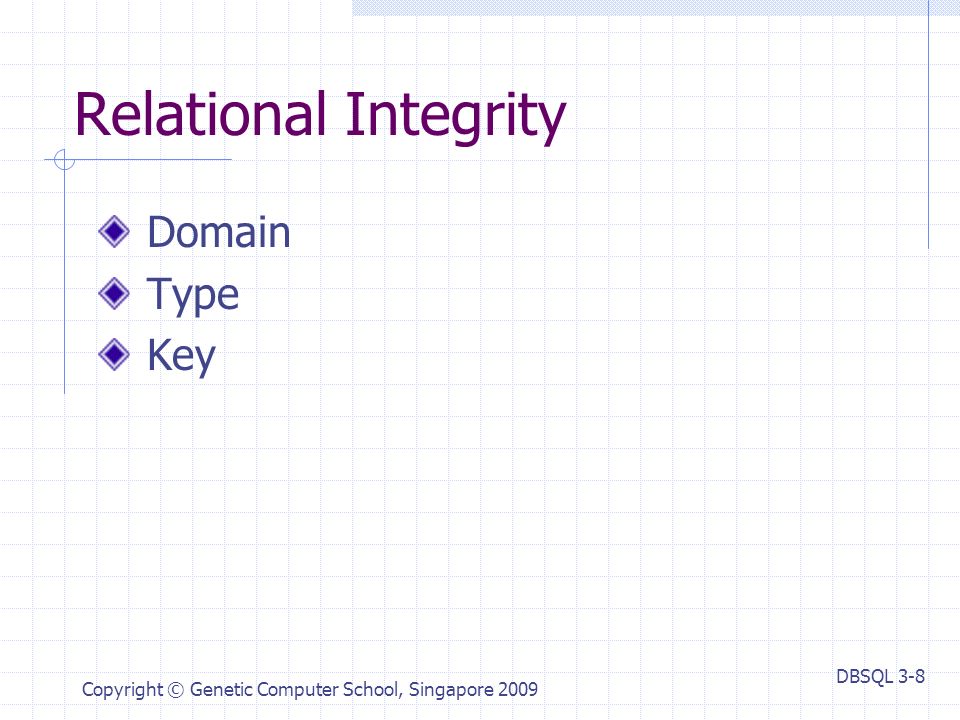 Relational Integrity

Domain
Type
Key

Copyright © Genetic Computer School, Singapore 2009

DBSQL 3-8